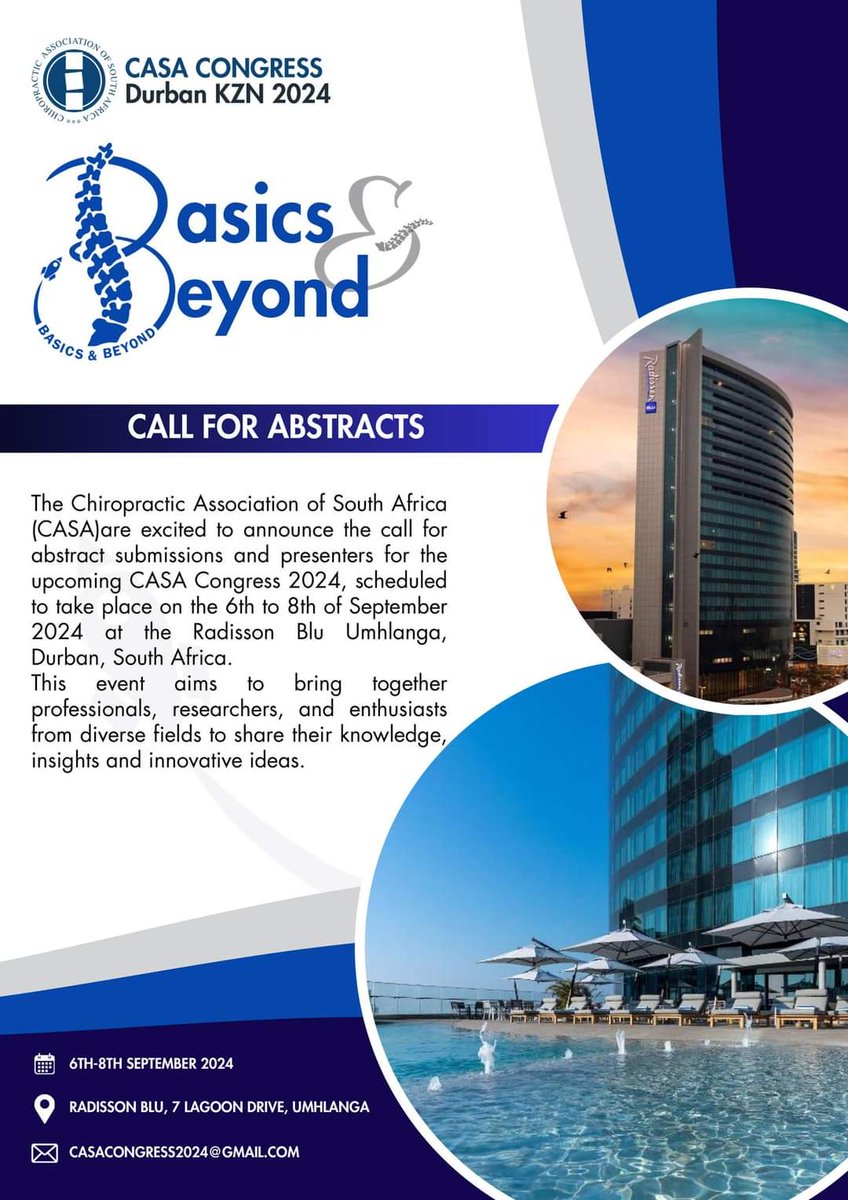 CHIROPRACTIC ASSOCIATION OF SOUTH AFRICA

CASA CONGRESS
Durban KZN 2024

Basics & Beyond

BASICS & BEYOND

CALL FOR ABSTRACTS

The Chiropractic Association of South Africa (CASA)are excited to announce the call for abstract submissions and presenters for the upcoming CASA Congress 2024, scheduled to take place on the 6th to 8th of September 2024 at the Radisson Blu Umhlanga, Durban, South Africa.
This event aims to bring together professionals, researchers, and enthusiasts from diverse fields to share their knowledge, insights and innovative ideas.

Radisson

BLU

6TH-8TH SEPTEMBER 2024

RADISSON BLU, 7 LAGOON DRIVE, UMHLANGA

CASACONGRESS2024@GMAIL.COM